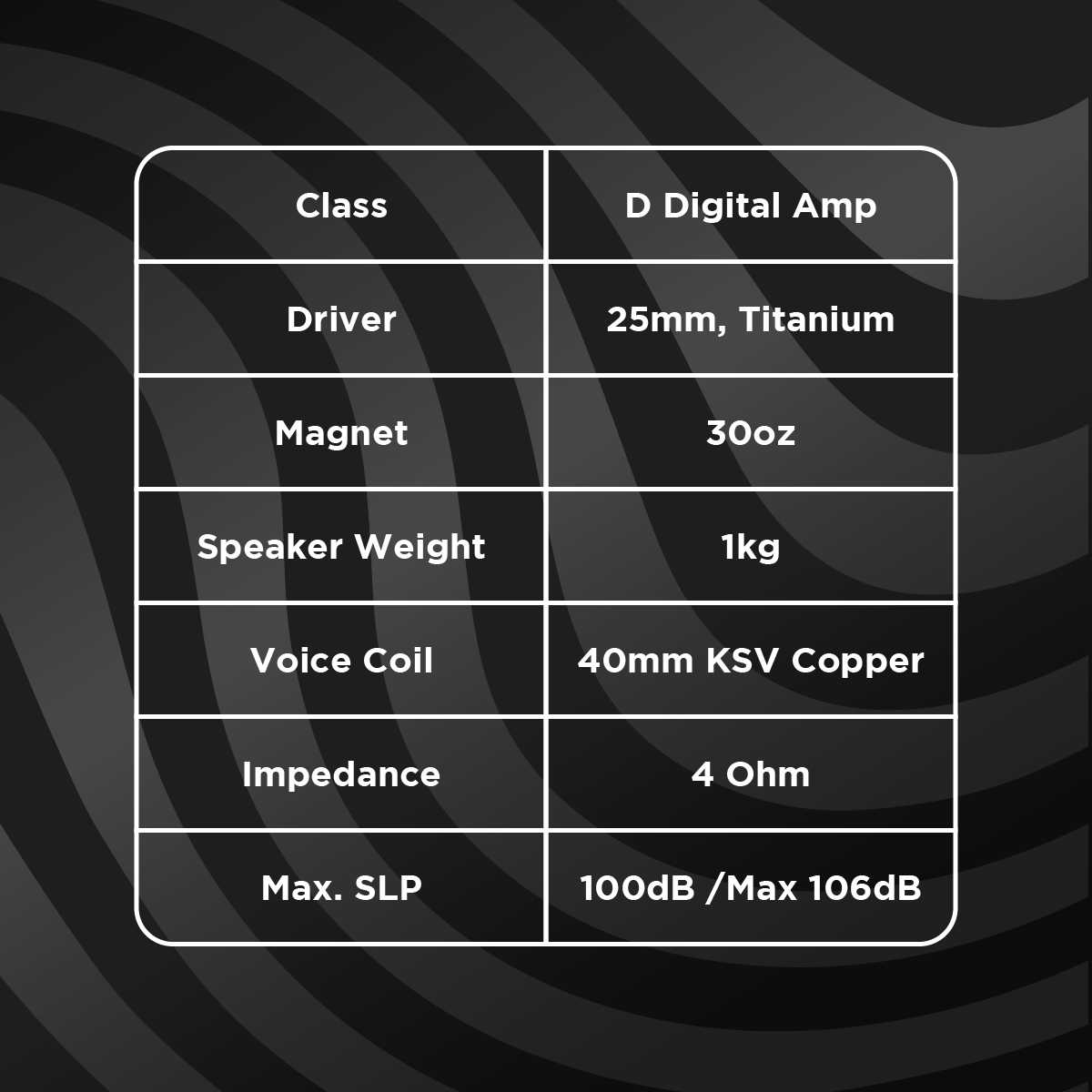 | Class | D Digital Amp |
|---|---|
| Driver | 25mm, Titanium |
| Magnet | 30oz |
| Speaker Weight | 1kg |
| Voice Coil | 40mm KSV Copper |
| Impedance | 4 Ohm |
| Max. SLP | 100dB /Max 106dB |